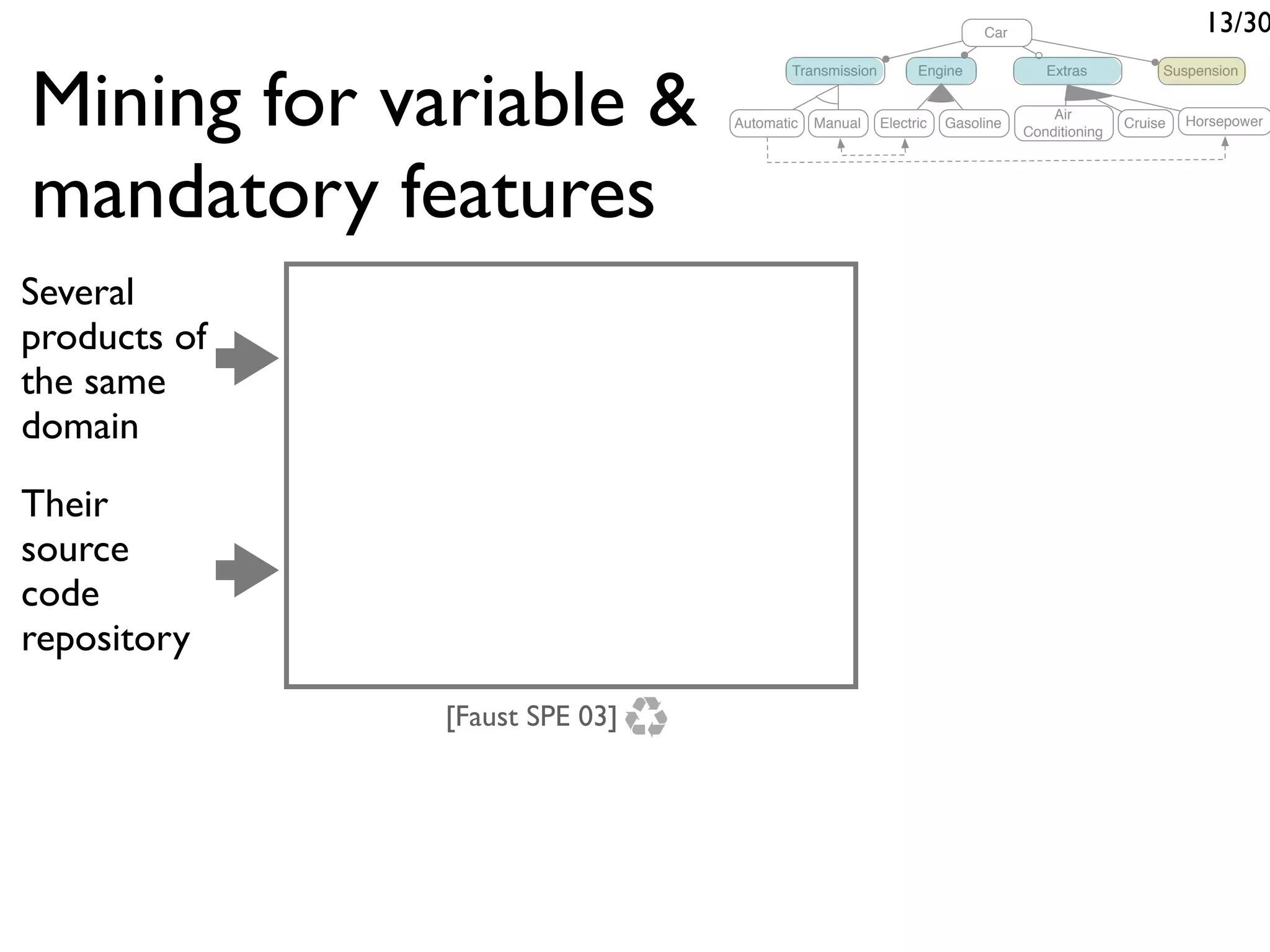 13/30

Mining for variable & mandatory features

Car

Transmission

Engine

Extras

Suspension

Automatic

Manual

Electric

Gasoline

Air Conditioning

Cruise

Horsepower

Several products of the same domain

Their source code repository

[Faust SPE 03]